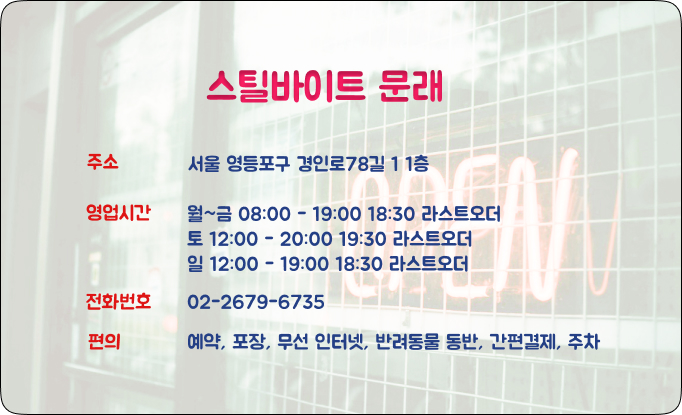 스틸바이트 문래

주소 서울 영등포구 경인로78길 1 1층

영업시간 월~금 08:00 - 19:00 18:30 라스트오더
토 12:00 - 20:00 19:30 라스트오더
일 12:00 - 19:00 18:30 라스트오더

전화번호 02-2679-6735

편의 예약, 포장, 무선 인터넷, 반려동물 동반, 간편결제, 주차

OPEN